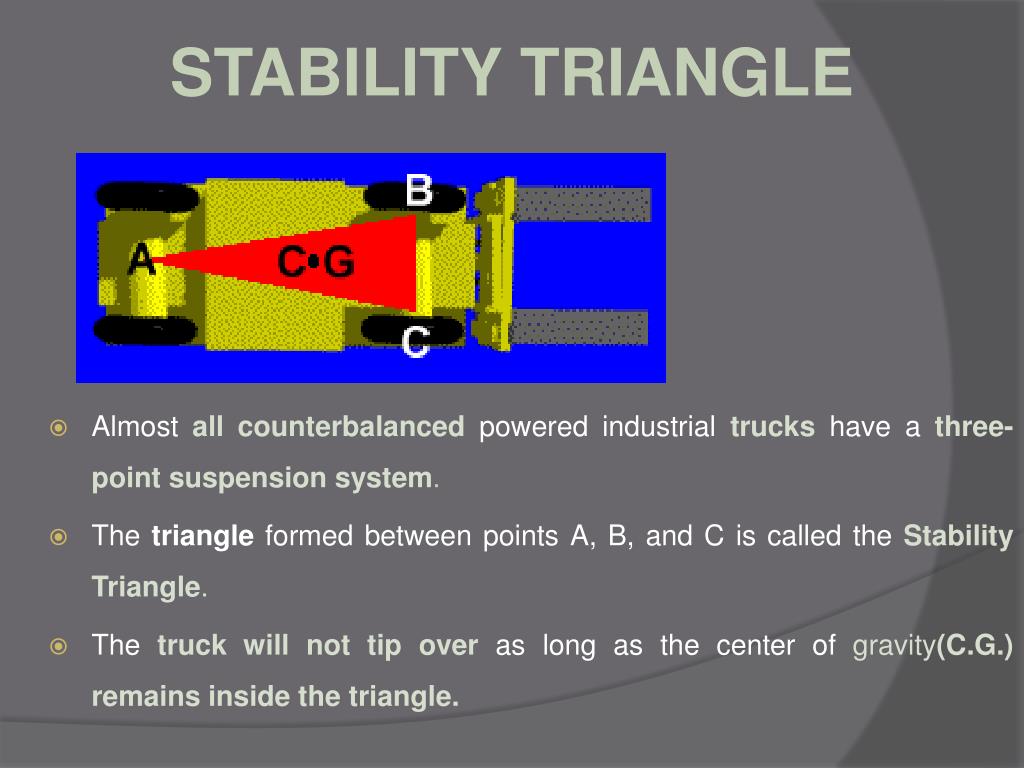 STABILITY TRIANGLE

B

A

C•G

C

Almost all counterbalanced powered industrial trucks have a three-point suspension system.

The triangle formed between points A, B, and C is called the Stability Triangle.

The truck will not tip over as long as the center of gravity(C.G.) remains inside the triangle.